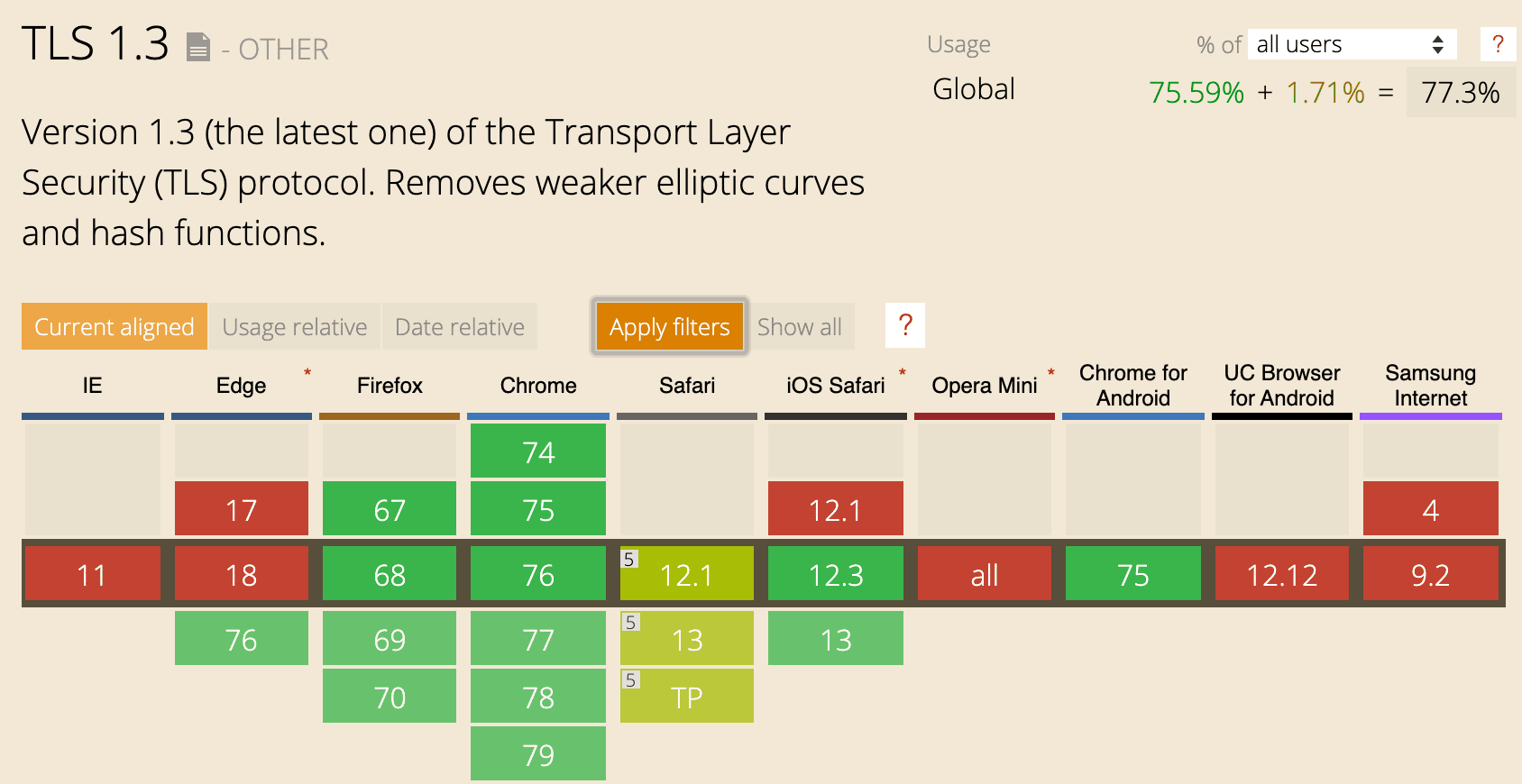 TLS 1.3 - OTHER

Usage % of all users ?

Global 75.59% + 1.71% = 77.3%

Version 1.3 (the latest one) of the Transport Layer Security (TLS) protocol. Removes weaker elliptic curves and hash functions.

Current aligned Usage relative Date relative Apply filters Show all ?

| IE | Edge * | Firefox | Chrome | Safari | iOS Safari * | Opera Mini * | Chrome for Android | UC Browser for Android | Samsung Internet |
|---|---|---|---|---|---|---|---|---|---|
| | | | 74 | | | | | | |
| | 17 | 67 | 75 | | 12.1 | | | | 4 |
| 11 | 18 | 68 | 76 | 5 12.1 | 12.3 | all | 75 | 12.12 | 9.2 |
| | 76 | 69 | 77 | 5 13 | 13 | | | | |
| | | 70 | 78 | 5 TP | | | | | |
| | | | 79 | | | | | | |